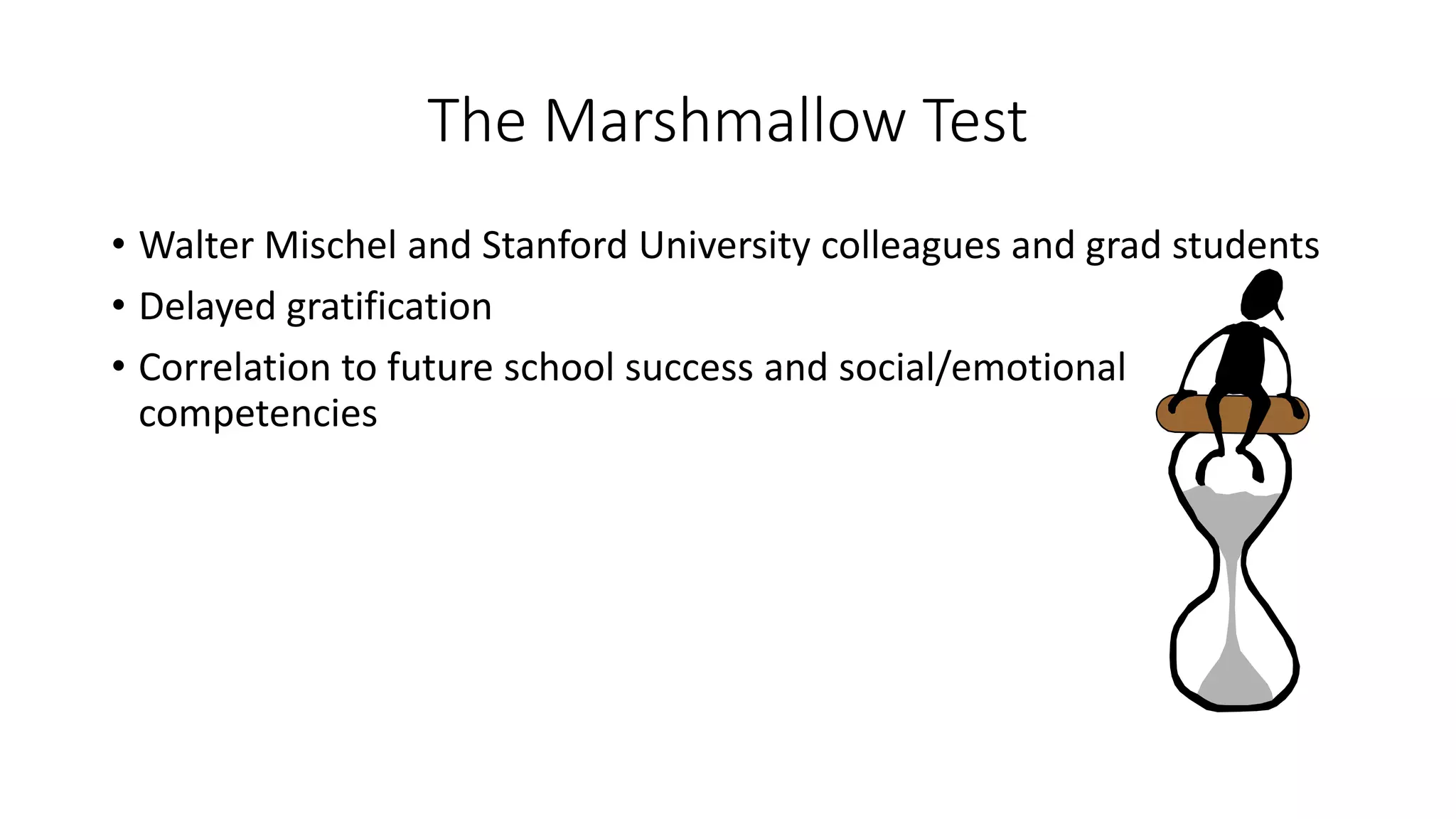 The Marshmallow Test

• Walter Mischel and Stanford University colleagues and grad students
• Delayed gratification
• Correlation to future school success and social/emotional competencies